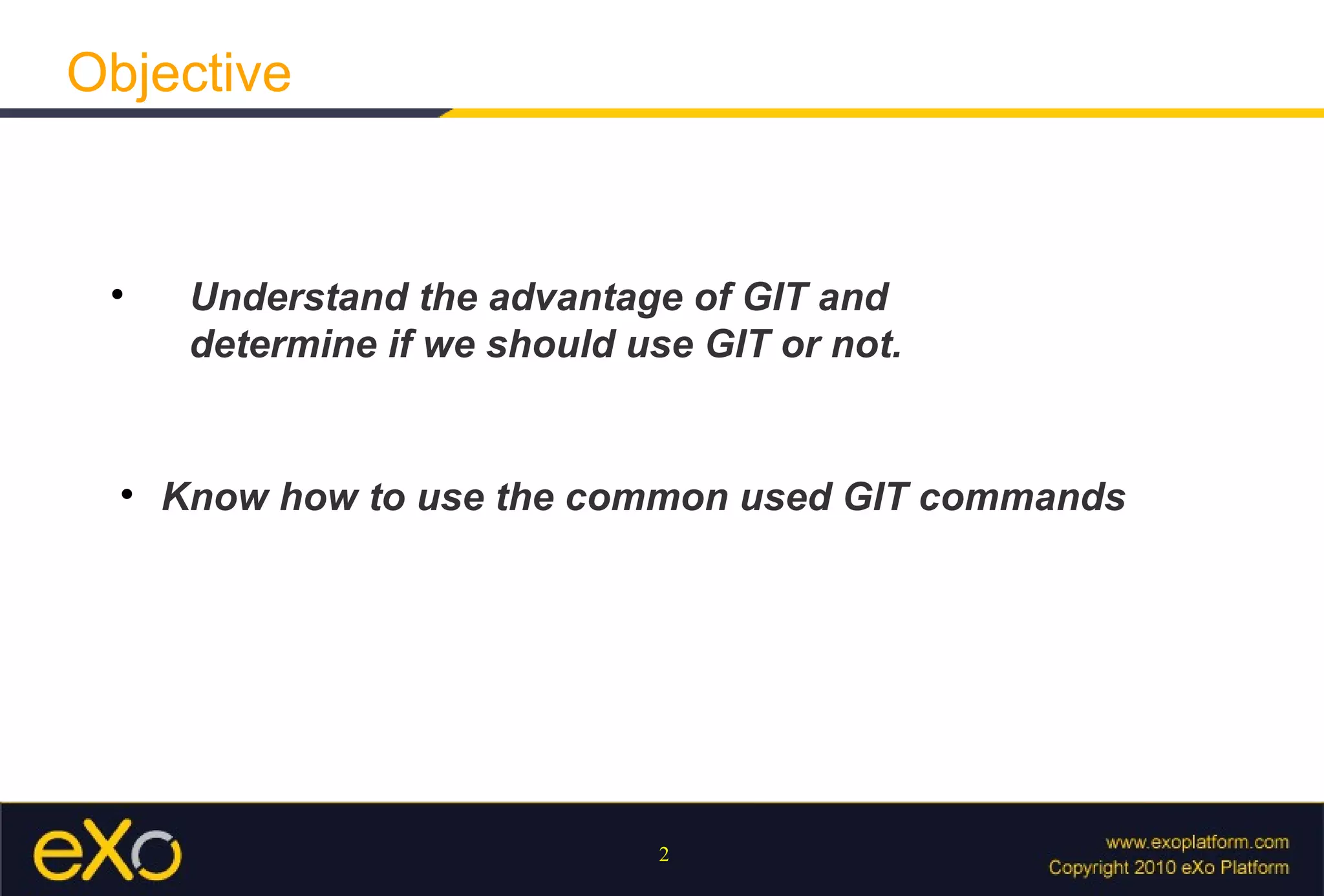 Objective

• Understand the advantage of GIT and determine if we should use GIT or not.

• Know how to use the common used GIT commands

eXo

2

www.exoplatform.com
Copyright 2010 eXo Platform